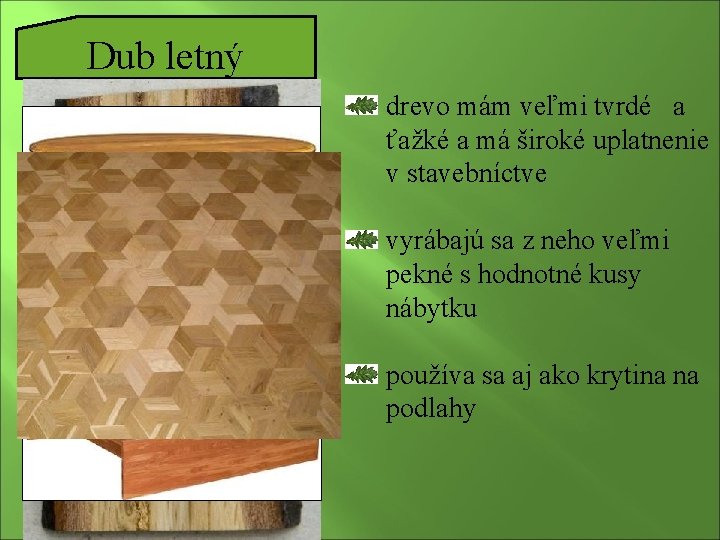 Dub letný

drevo mám veľmi tvrdé a ťažké a má široké uplatnenie v stavebníctve

vyrábajú sa z neho veľmi pekné s hodnotné kusy nábytku

používa sa aj ako krytina na podlahy